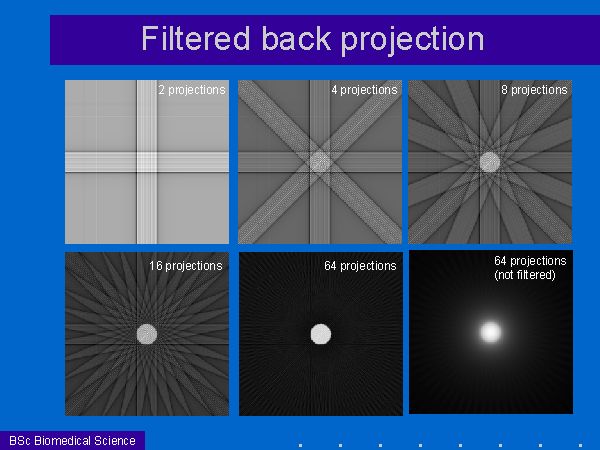 Filtered back projection

2 projections

4 projections

8 projections

16 projections

64 projections

64 projections
(not filtered)

BSc Biomedical Science